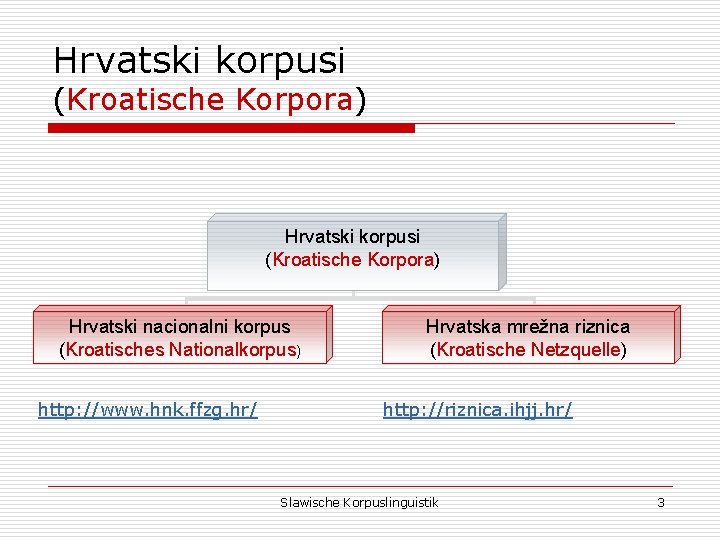 Hrvatski korpusi
(Kroatische Korpora)

Hrvatski korpusi
(Kroatische Korpora)

Hrvatski nacionalni korpus
(Kroatisches Nationalkorpus)

Hrvatska mrežna riznica
(Kroatische Netzquelle)

http://www.hnk.ffzg.hr/

http://riznica.ihjj.hr/

Slawische Korpuslinguistik

3